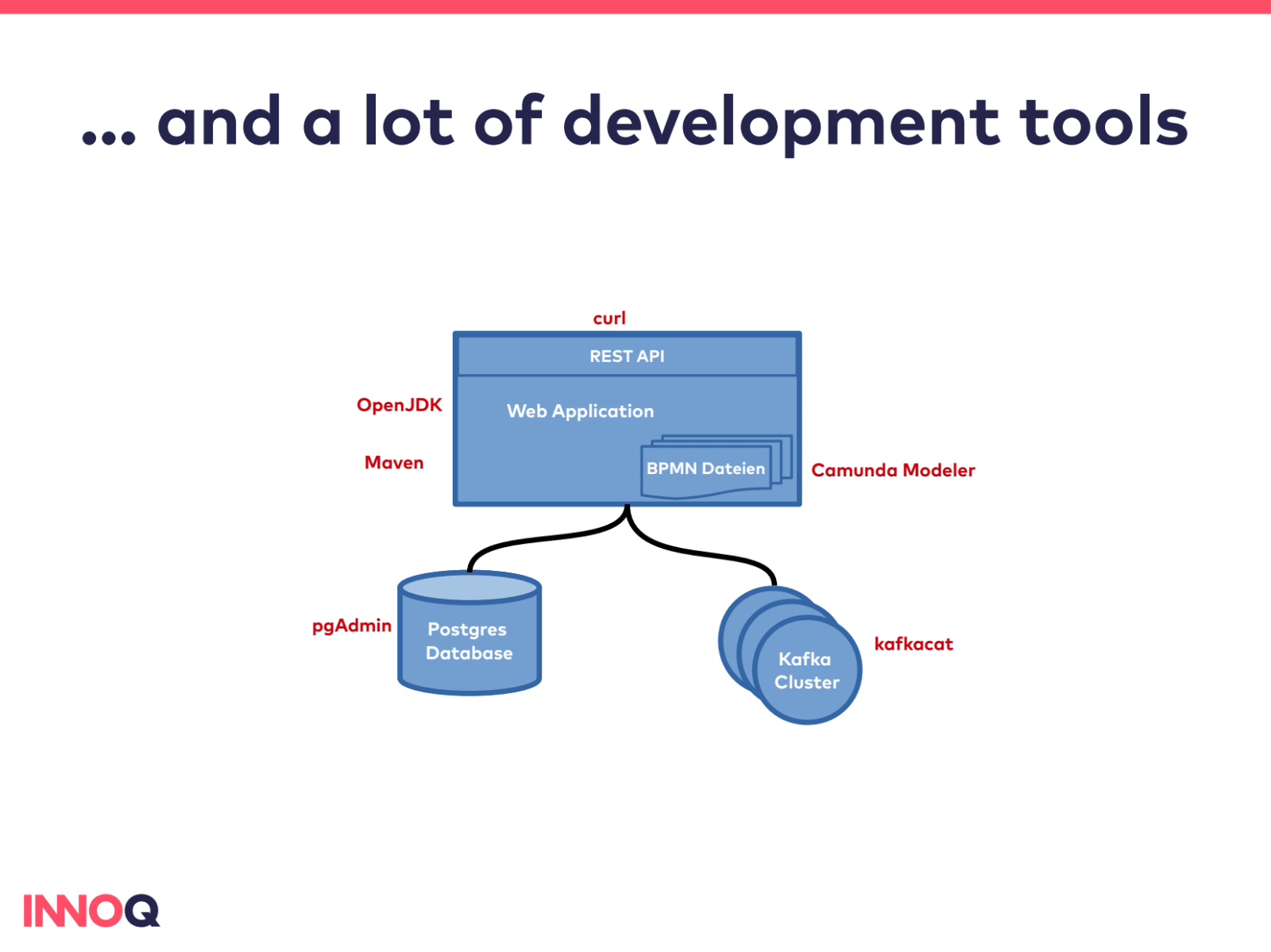 … and a lot of development tools

curl

REST API

OpenJDK

Web Application

Maven

BPMN Dateien

Camunda Modeler

pgAdmin

Postgres Database

Kafka Cluster

kafkacat

INNOQ